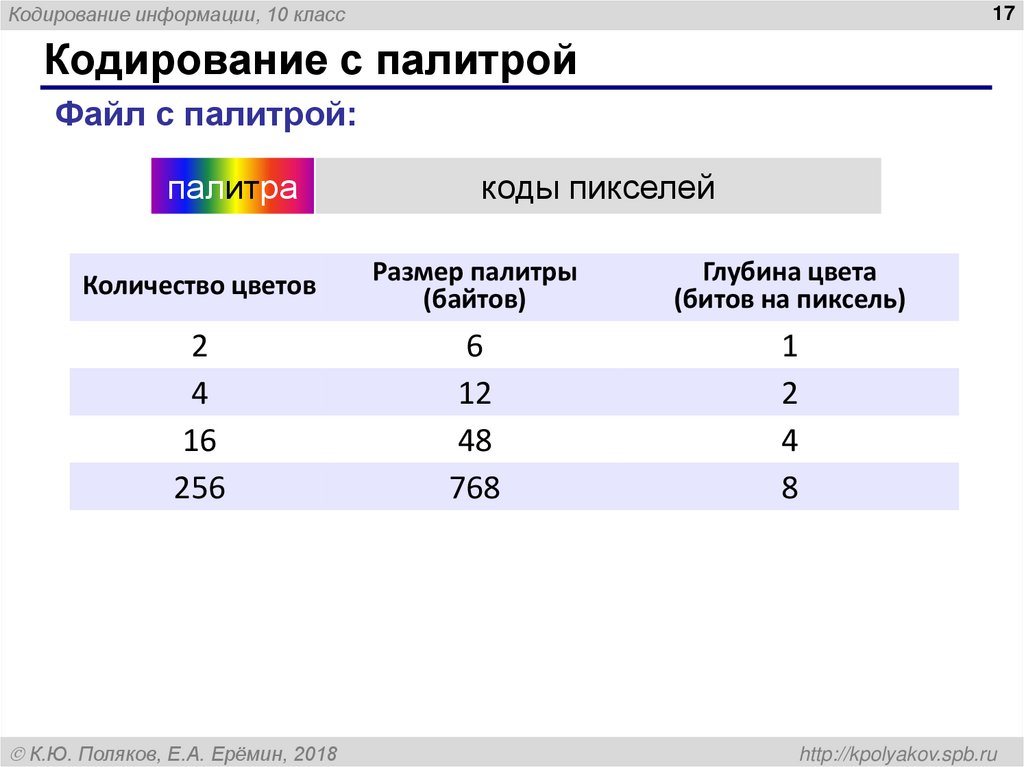 Кодирование информации, 10 класс

17

Кодирование с палитрой

Файл с палитрой:

палитра

коды пикселей

| Количество цветов | Размер палитры (байтов) | Глубина цвета (битов на пиксель) |
|---|---|---|
| 2 | 6 | 1 |
| 4 | 12 | 2 |
| 16 | 48 | 4 |
| 256 | 768 | 8 |

© К.Ю. Поляков, Е.А. Ерёмин, 2018

http://kpolyakov.spb.ru